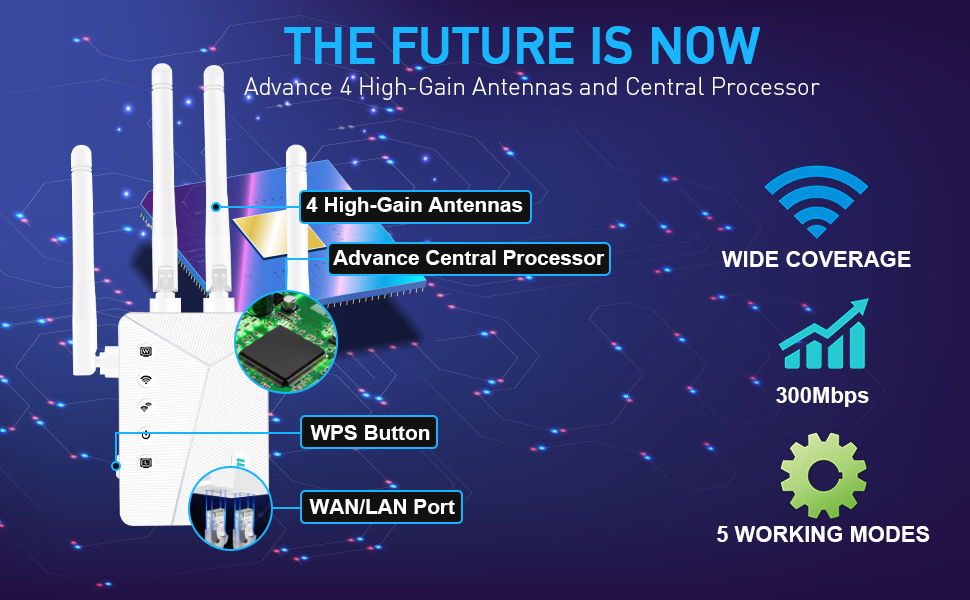 THE FUTURE IS NOW
Advance 4 High-Gain Antennas and Central Processor

4 High-Gain Antennas

Advance Central Processor

WPS Button

WAN/LAN Port

WIDE COVERAGE

300Mbps

5 WORKING MODES